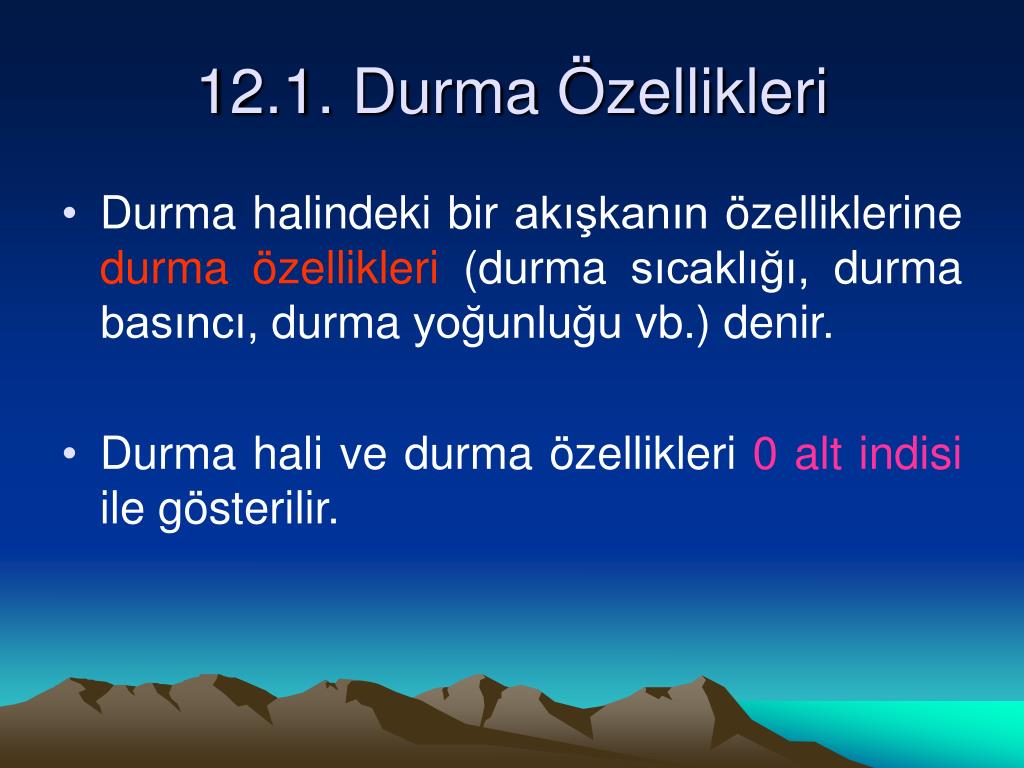 12.1. Durma Özellikleri

• Durma halindeki bir akışkanın özelliklerine durma özellikleri (durma sıcaklığı, durma basıncı, durma yoğunluğu vb.) denir.

• Durma hali ve durma özellikleri 0 alt indisi ile gösterilir.